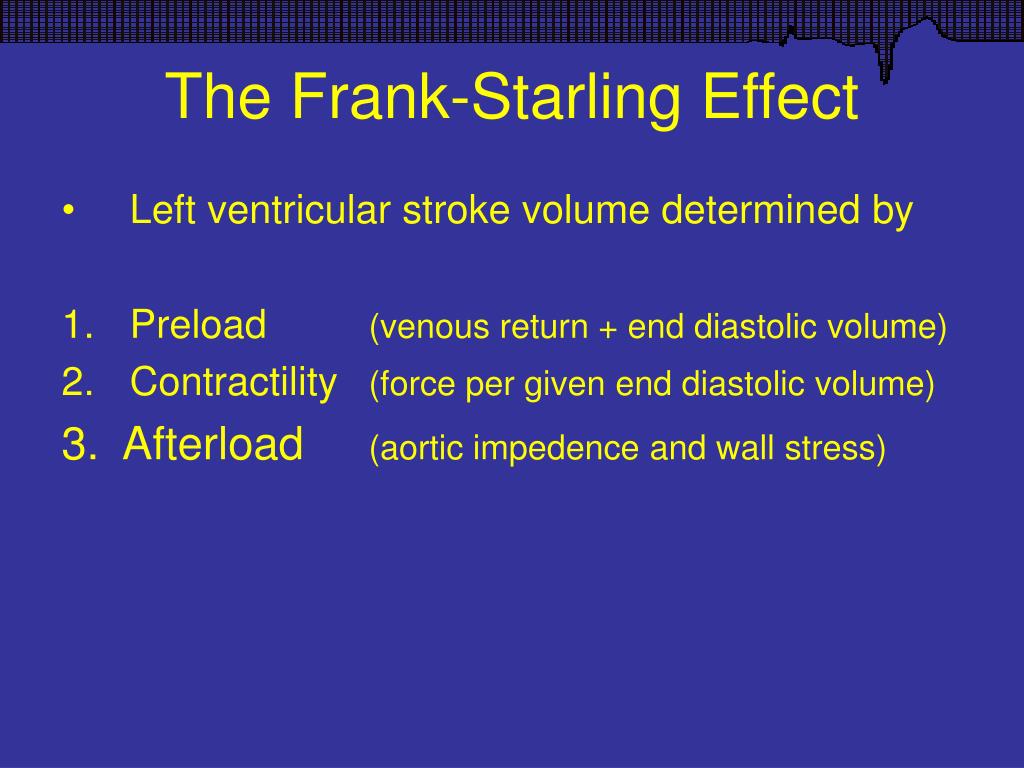 The Frank-Starling Effect

• Left ventricular stroke volume determined by

1. Preload (venous return + end diastolic volume)
2. Contractility (force per given end diastolic volume)
3. Afterload (aortic impedence and wall stress)